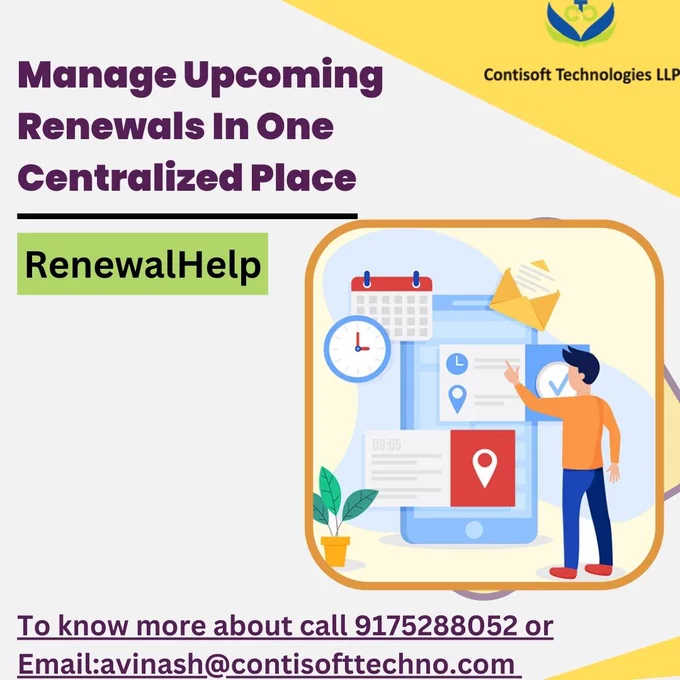 Contisoft Technologies LLP

Manage Upcoming Renewals In One Centralized Place

RenewalHelp

09:05

To know more about call 9175288052 or Email:avinash@contisofttechno.com